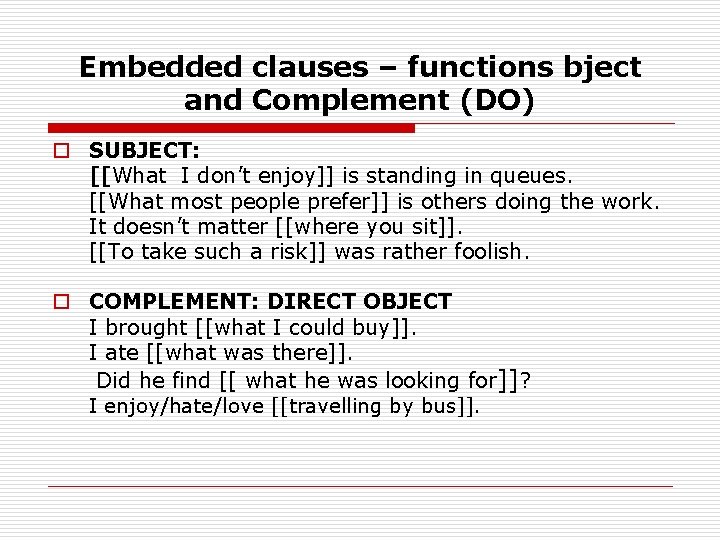 Embedded clauses – functions bject and Complement (DO)

SUBJECT:
[[What I don't enjoy]] is standing in queues.
[[What most people prefer]] is others doing the work.
It doesn't matter [[where you sit]].
[[To take such a risk]] was rather foolish.

COMPLEMENT: DIRECT OBJECT
I brought [[what I could buy]].
I ate [[what was there]].
Did he find [[ what he was looking for]]?
I enjoy/hate/love [[travelling by bus]].